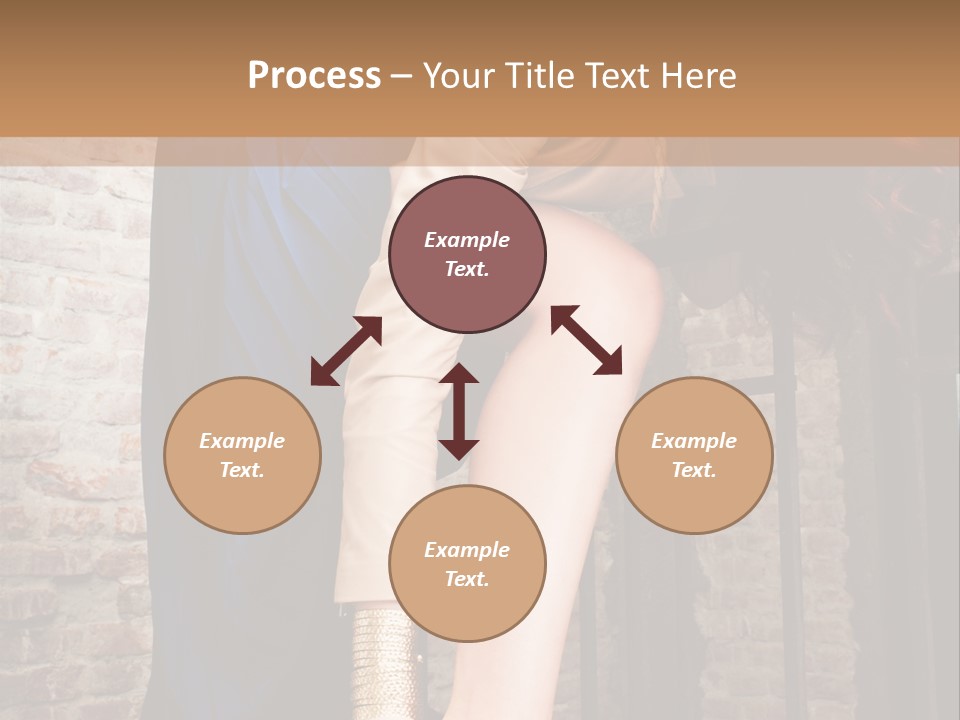 Process – Your Title Text Here

Example Text.

Example Text.

Example Text.

Example Text.